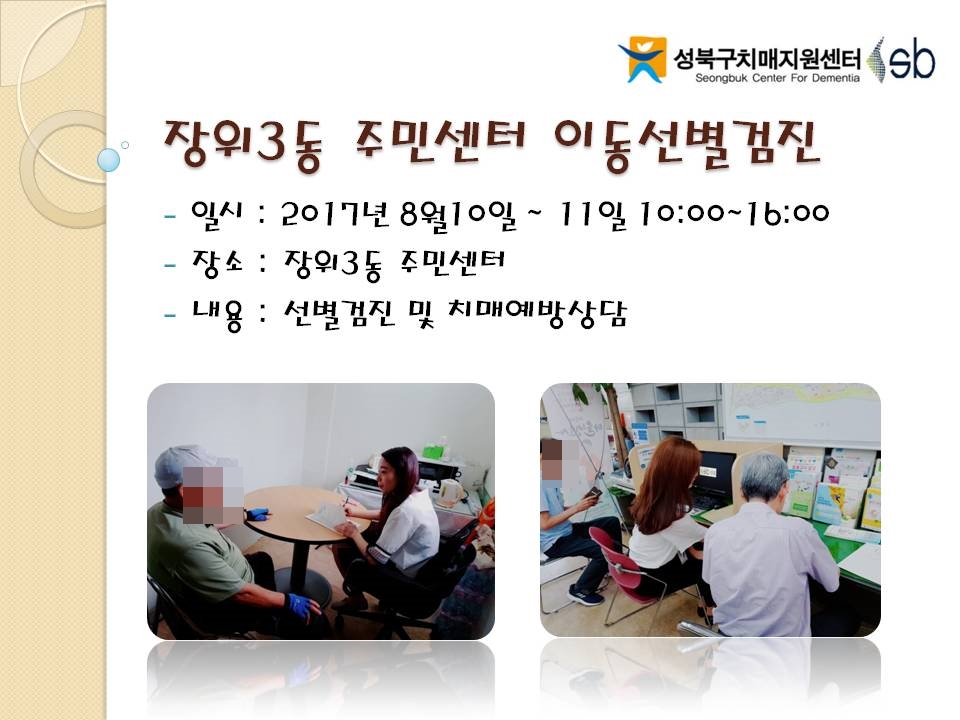 성북구치매지원센터
Seongbuk Center For Dementia
sb

장위3동 주민센터 이동선별검진

- 일시 : 2017년 8월10일 ~ 11일 10:00~16:00
- 장소 : 장위3동 주민센터
- 내용 : 선별검진 및 치매예방상담